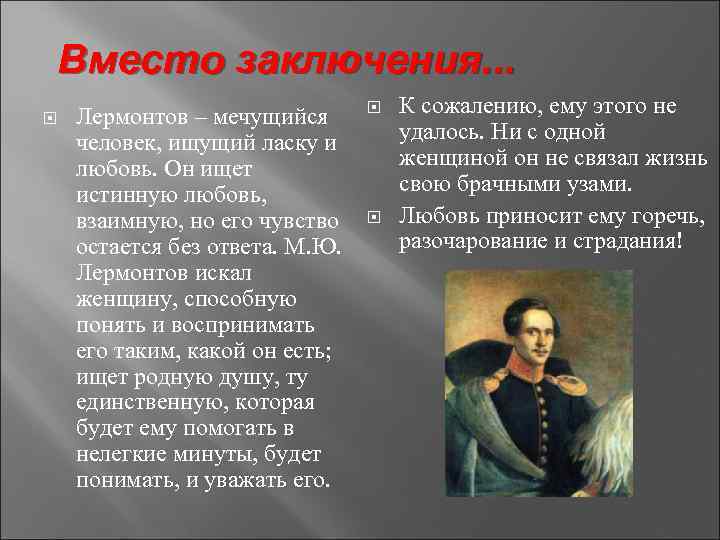 Вместо заключения...

Лермонтов – мечущийся человек, ищущий ласку и любовь. Он ищет истинную любовь, взаимную, но его чувство остается без ответа. М.Ю. Лермонтов искал женщину, способную понять и воспринимать его таким, какой он есть; ищет родную душу, ту единственную, которая будет ему помогать в нелегкие минуты, будет понимать, и уважать его.

К сожалению, ему этого не удалось. Ни с одной женщиной он не связал жизнь свою брачными узами.

Любовь приносит ему горечь, разочарование и страдания!